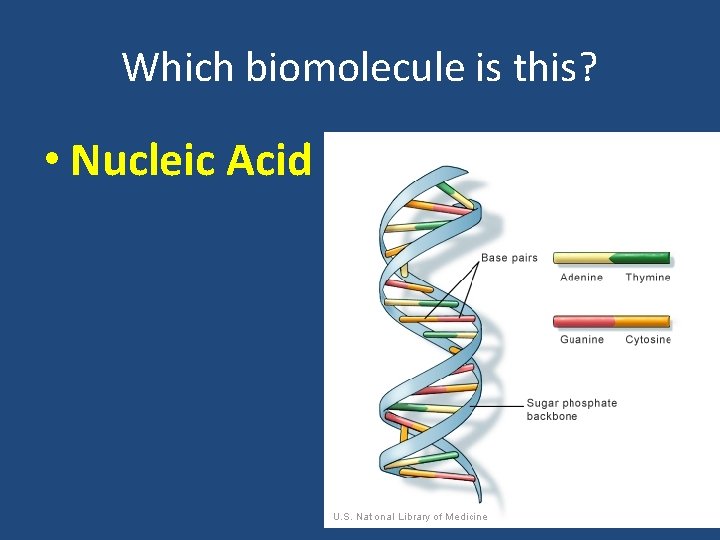 Which biomolecule is this?

• Nucleic Acid

Base pairs

Adenine Thymine

Guanine Cytosine

Sugar phosphate backbone

U.S. National Library of Medicine